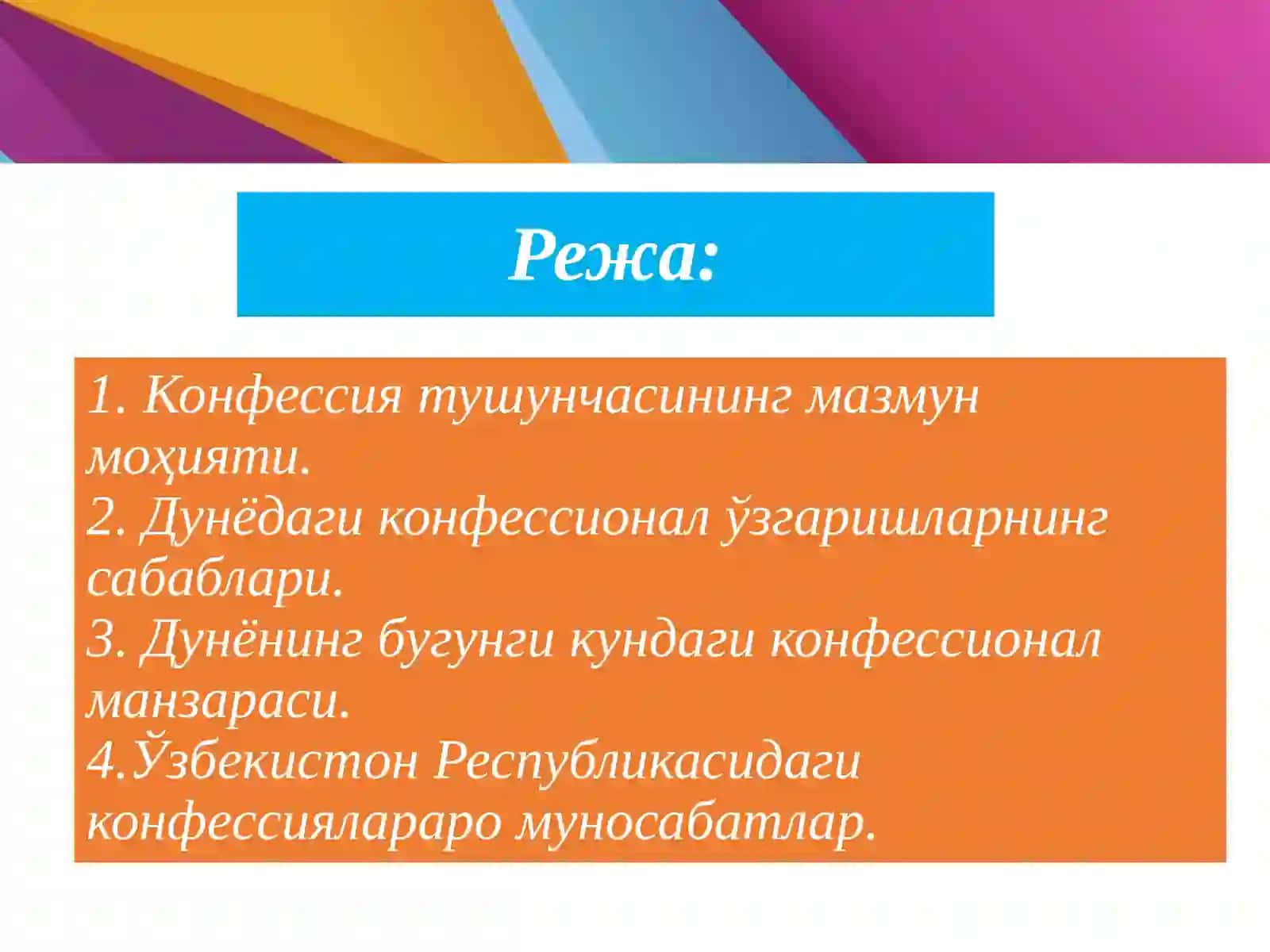 Режа:

1. Конфессия тушунчасининг мазмун моҳияти.
2. Дунёдаги конфессионал ўзгаришларнинг сабаблари.
3. Дунёнинг бугунги кундаги конфессионал манзараси.
4.Ўзбекистон Республикасидаги конфессиялараро муносабатлар.